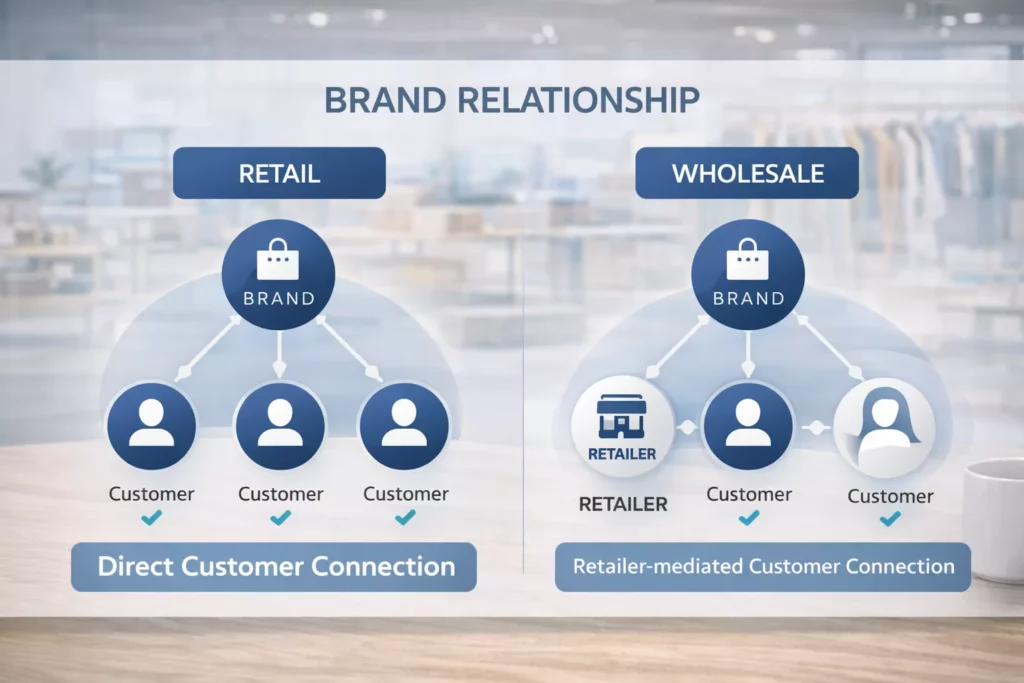 BRAND RELATIONSHIP

RETAIL

BRAND

Customer
Customer
Customer

Direct Customer Connection

WHOLESALE

BRAND

RETAILER

RETAILER
Customer
Customer

Retailer-mediated Customer Connection